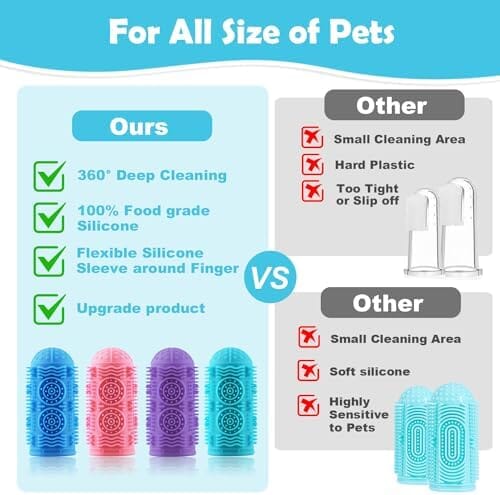 For All Size of Pets

Ours

360° Deep Cleaning

100% Food grade Silicone

Flexible Silicone Sleeve around Finger

Upgrade product

VS

Other

Small Cleaning Area

Hard Plastic

Too Tight or Slip off

Other

Small Cleaning Area

Soft silicone

Highly Sensitive to Pets